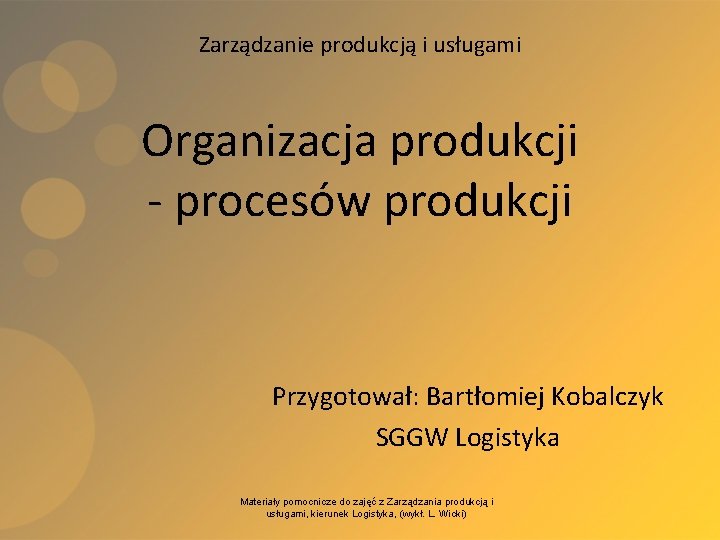 Zarządzanie produkcją i usługami

Organizacja produkcji - procesów produkcji

Przygotował: Bartłomiej Kobalczyk
SGGW Logistyka

Materiały pomocnicze do zajęć z Zarządzania produkcją i usługami, kierunek Logistyka, (wykł. L. Wicki)